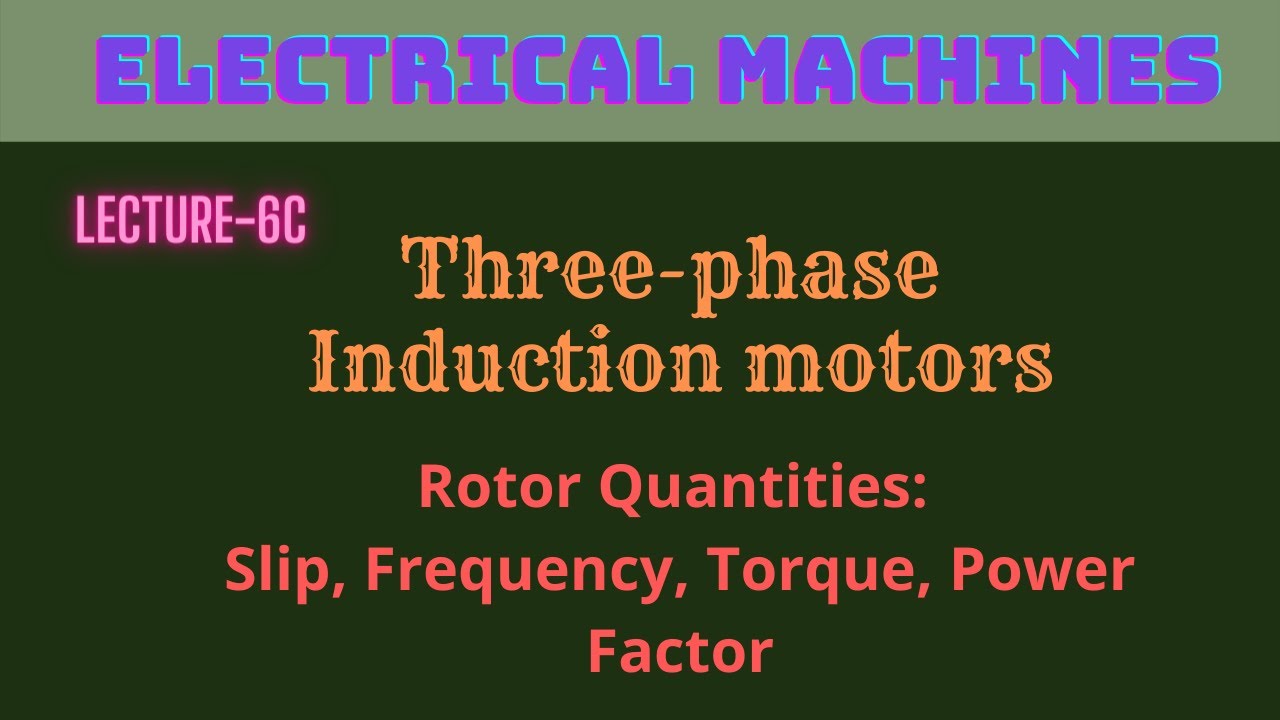 ELECTRICAL MACHINES

LECTURE-6C

Three-phase Induction motors

Rotor Quantities:
Slip, Frequency, Torque, Power Factor